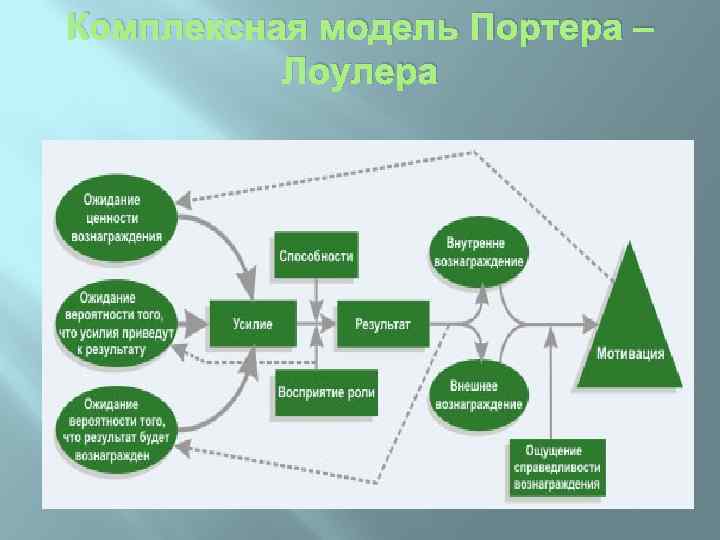 Комплексная модель Портера – Лоулера

Ожидание ценности вознаграждения

Ожидание вероятности того, что усилия приведут к результату

Ожидание вероятности того, что результат будет вознагражден

Способности

Усилие

Результат

Восприятие роли

Внутренне вознаграждение

Внешнее вознаграждение

Ощущение справедливости вознаграждения

Мотивация